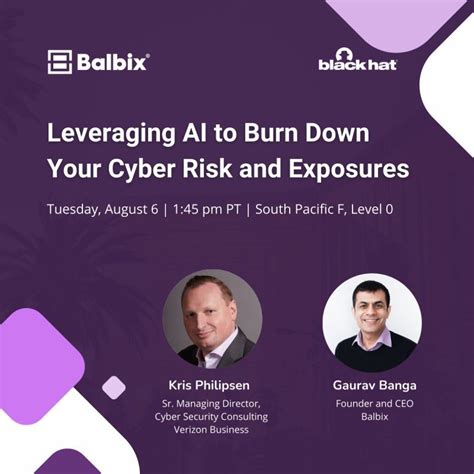 Balbix®

black hat

Leveraging AI to Burn Down Your Cyber Risk and Exposures

Tuesday, August 6 | 1:45 pm PT | South Pacific F, Level 0

Kris Philipsen
Sr. Managing Director, Cyber Security Consulting
Verizon Business

Gaurav Banga
Founder and CEO
Balbix